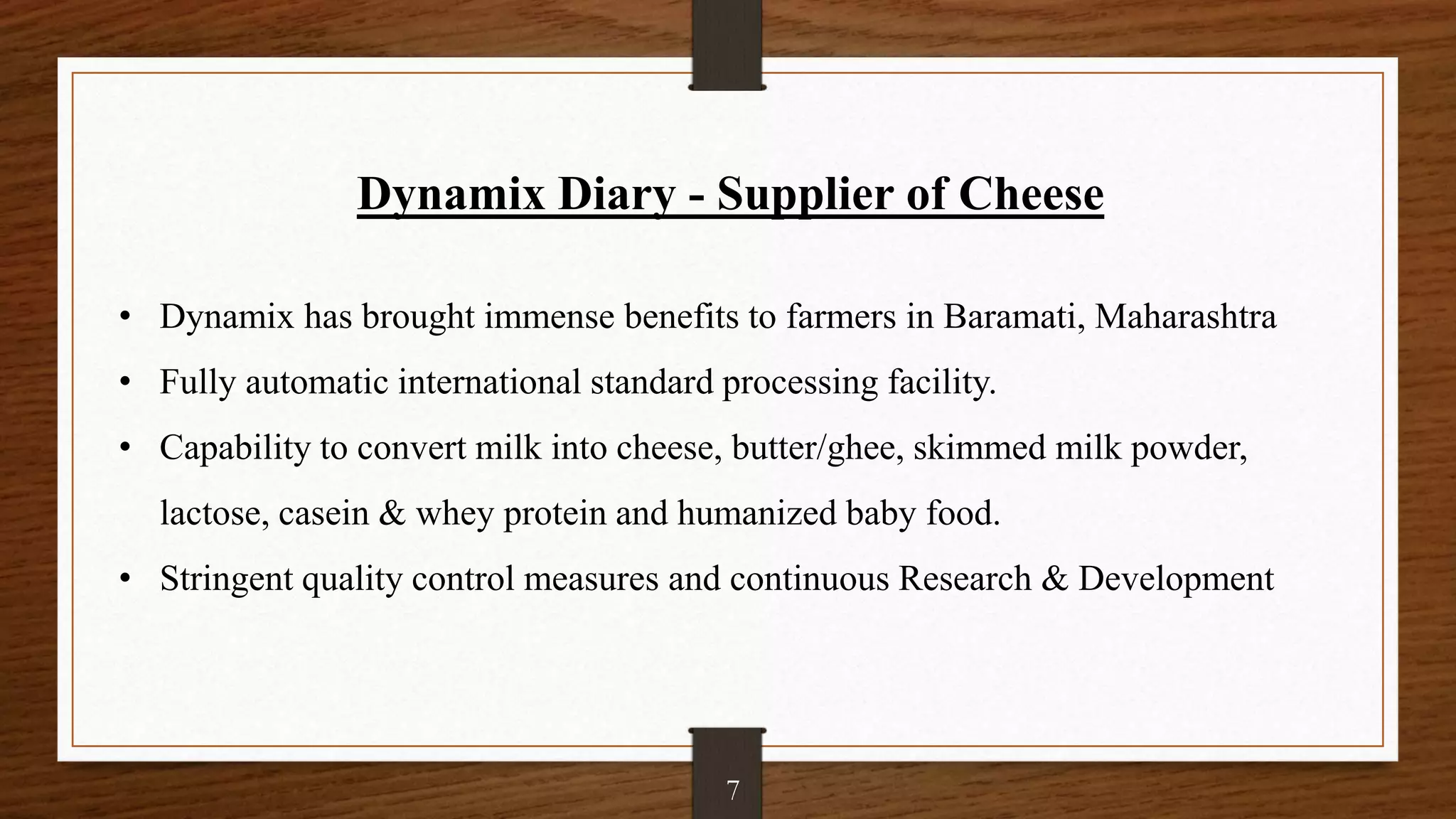 Dynamix Diary - Supplier of Cheese

• Dynamix has brought immense benefits to farmers in Baramati, Maharashtra
• Fully automatic international standard processing facility.
• Capability to convert milk into cheese, butter/ghee, skimmed milk powder, lactose, casein & whey protein and humanized baby food.
• Stringent quality control measures and continuous Research & Development

7